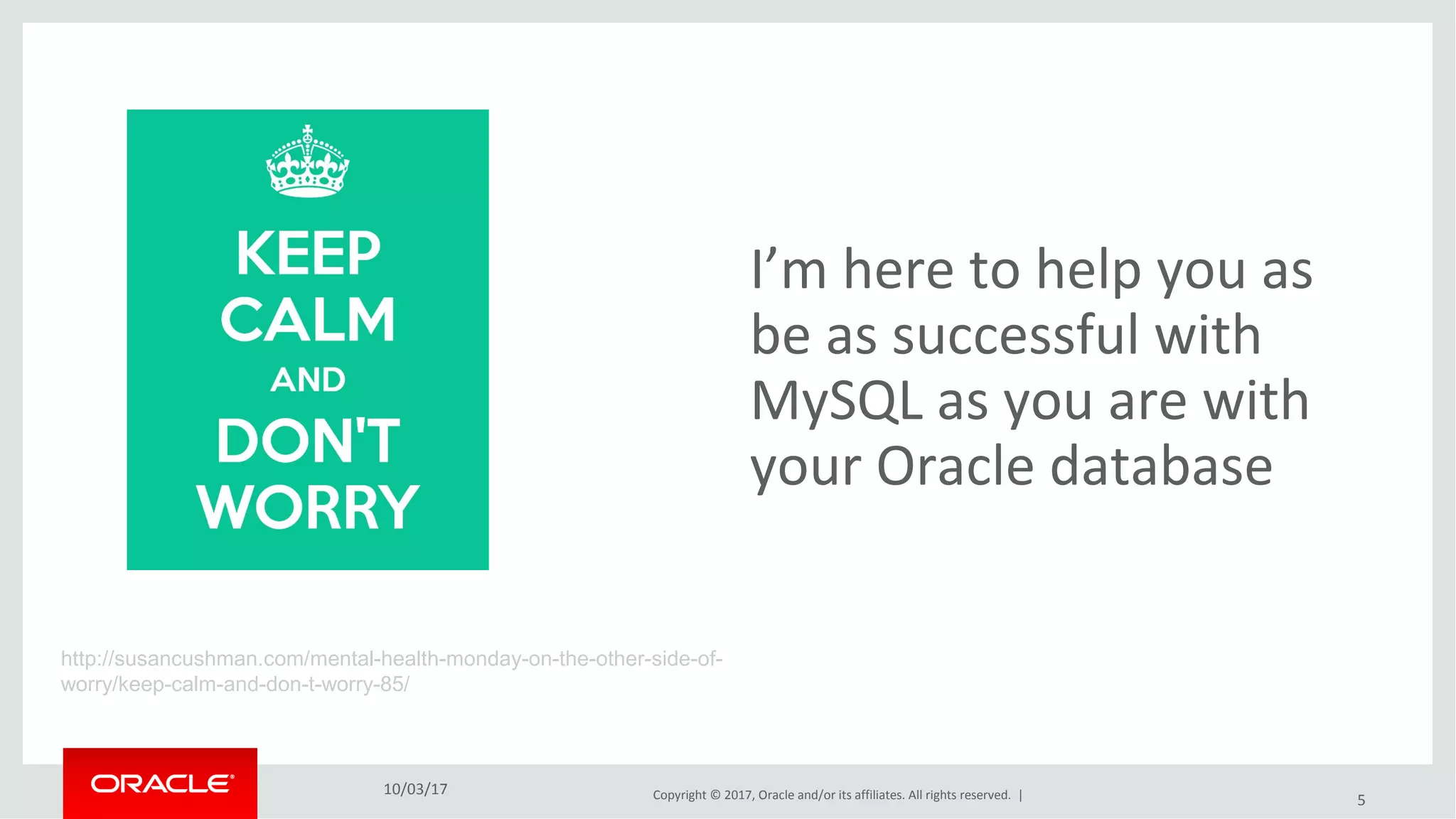 KEEP CALM AND DON'T WORRY

I'm here to help you as be as successful with MySQL as you are with your Oracle database

http://susancushman.com/mental-health-monday-on-the-other-side-of-worry/keep-calm-and-don-t-worry-85/

ORACLE

10/03/17

Copyright © 2017, Oracle and/or its affiliates. All rights reserved. |

5